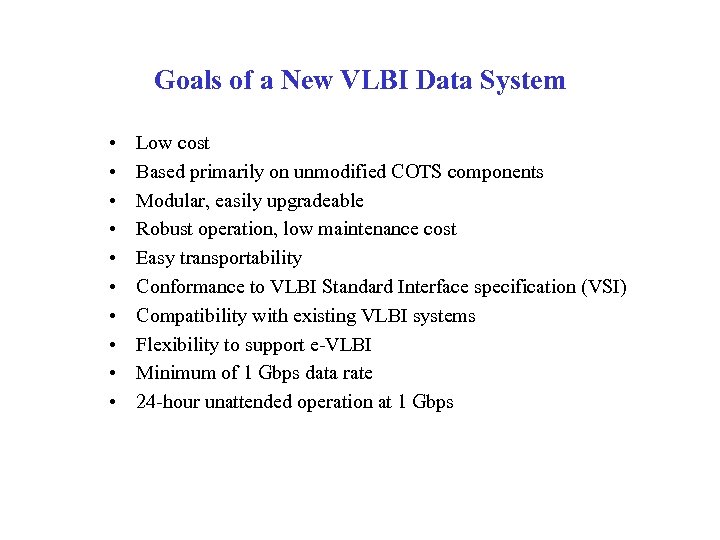 Goals of a New VLBI Data System

• Low cost
• Based primarily on unmodified COTS components
• Modular, easily upgradeable
• Robust operation, low maintenance cost
• Easy transportability
• Conformance to VLBI Standard Interface specification (VSI)
• Compatibility with existing VLBI systems
• Flexibility to support e-VLBI
• Minimum of 1 Gbps data rate
• 24-hour unattended operation at 1 Gbps